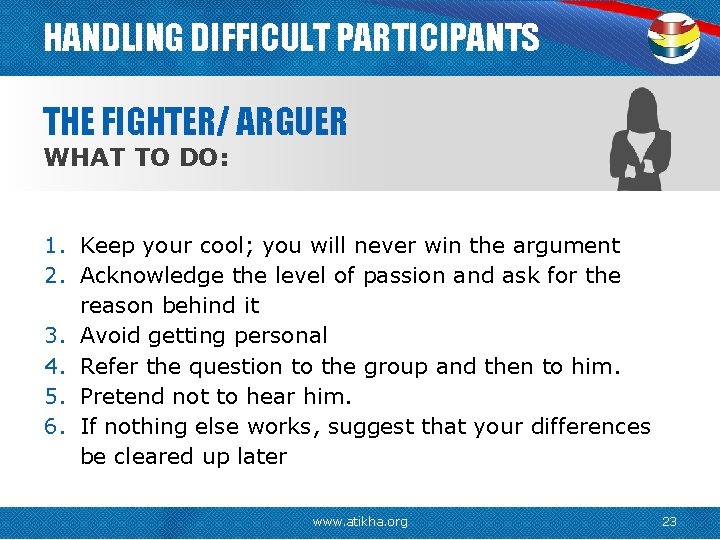 HANDLING DIFFICULT PARTICIPANTS

THE FIGHTER/ ARGUER
WHAT TO DO:

1. Keep your cool; you will never win the argument
2. Acknowledge the level of passion and ask for the reason behind it
3. Avoid getting personal
4. Refer the question to the group and then to him.
5. Pretend not to hear him.
6. If nothing else works, suggest that your differences be cleared up later

www.atikha.org

23